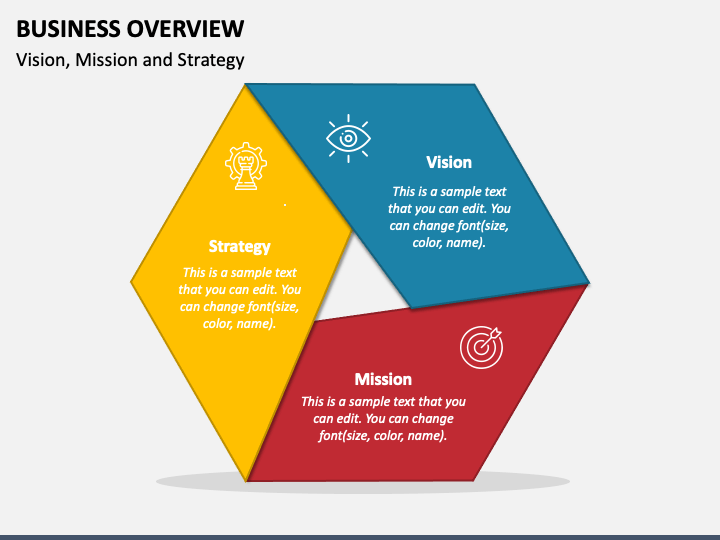 BUSINESS OVERVIEW
Vision, Mission and Strategy

Vision
This is a sample text that you can edit. You can change font(size, color, name).

Strategy
This is a sample text that you can edit. You can change font(size, color, name).

Mission
This is a sample text that you can edit. You can change font(size, color, name).